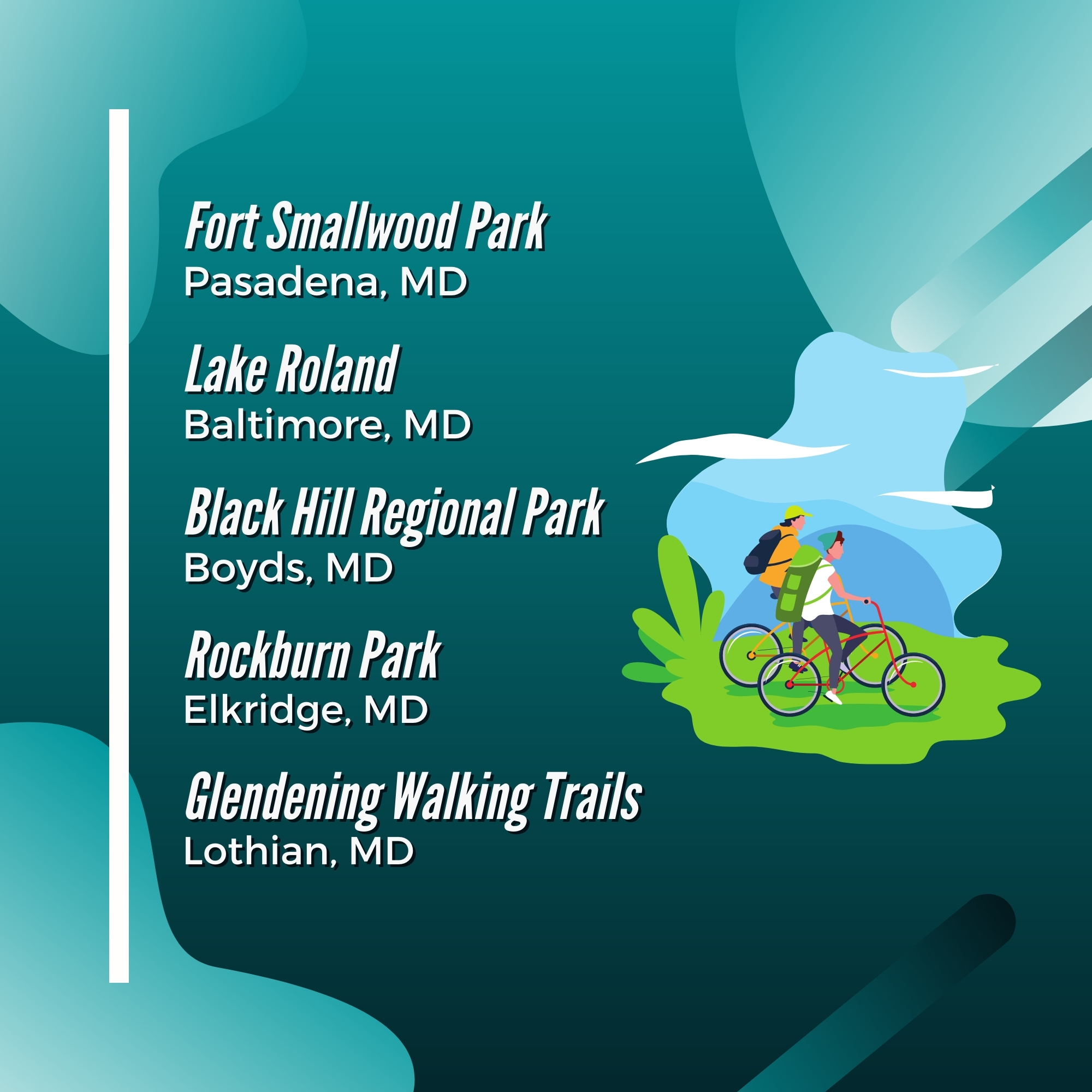 Fort Smallwood Park
Pasadena, MD

Lake Roland
Baltimore, MD

Black Hill Regional Park
Boyds, MD

Rockburn Park
Elkridge, MD

Glendening Walking Trails
Lothian, MD